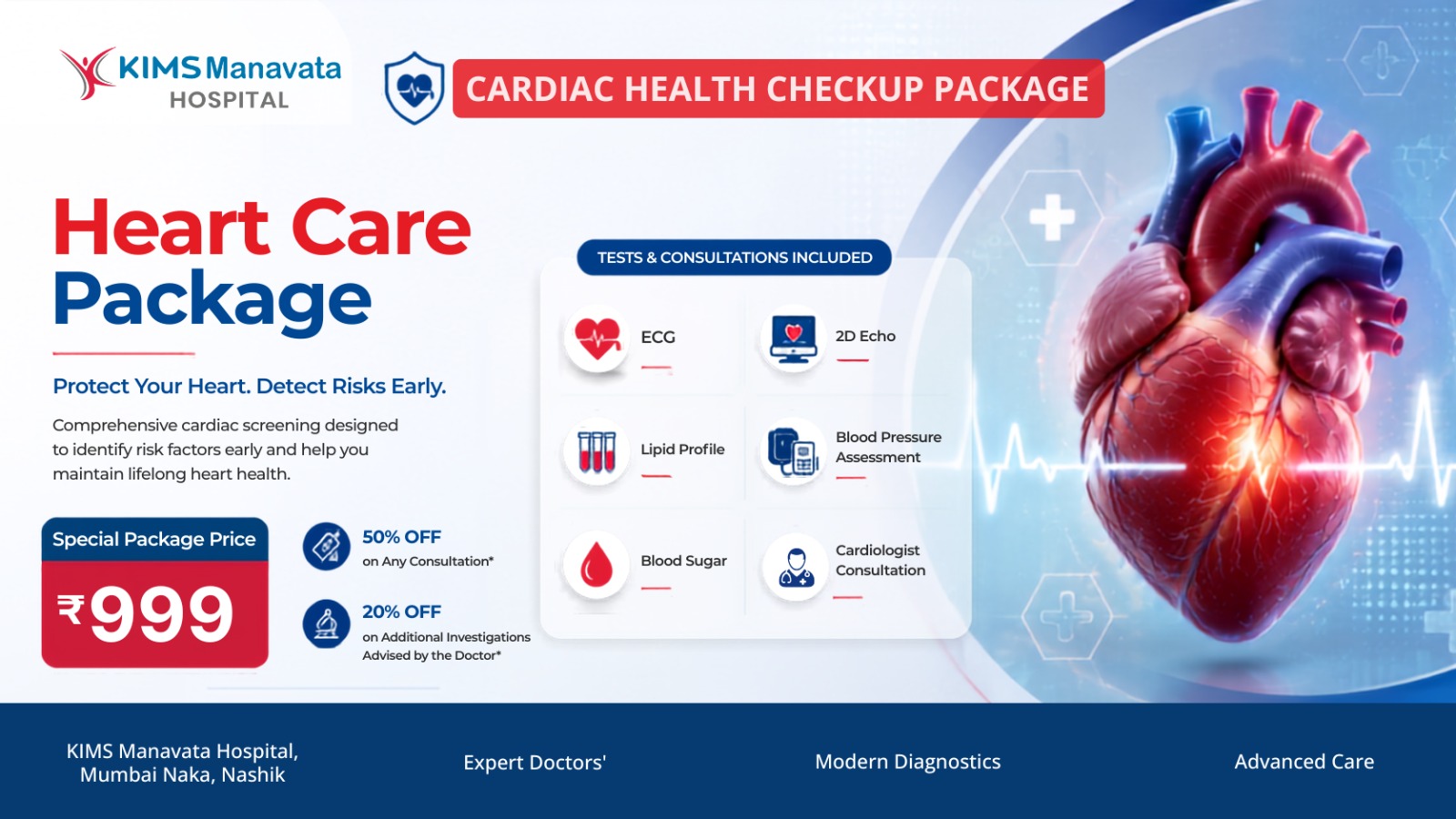 KIMS Manavata HOSPITAL

CARDIAC HEALTH CHECKUP PACKAGE

Heart Care Package

Protect Your Heart. Detect Risks Early.

Comprehensive cardiac screening designed to identify risk factors early and help you maintain lifelong heart health.

Special Package Price
₹999

50% OFF
on Any Consultation*

20% OFF
on Additional Investigations Advised by the Doctor*

TESTS & CONSULTATIONS INCLUDED

ECG

2D Echo

Lipid Profile

Blood Pressure Assessment

Blood Sugar

Cardiologist Consultation

KIMS Manavata Hospital, Mumbai Naka, Nashik

Expert Doctors'

Modern Diagnostics

Advanced Care